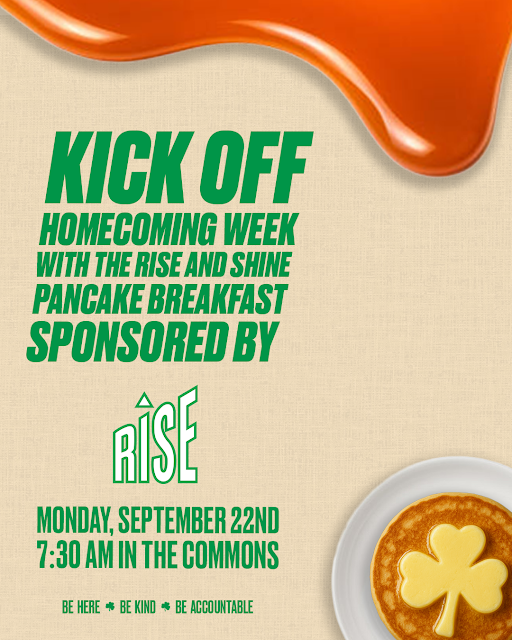 KICK OFF
HOMECOMING WEEK
WITH THE RISE AND SHINE
PANCAKE BREAKFAST
SPONSORED BY

RISE

MONDAY, SEPTEMBER 22ND
7:30 AM IN THE COMMONS

BE HERE ☘ BE KIND ☘ BE ACCOUNTABLE